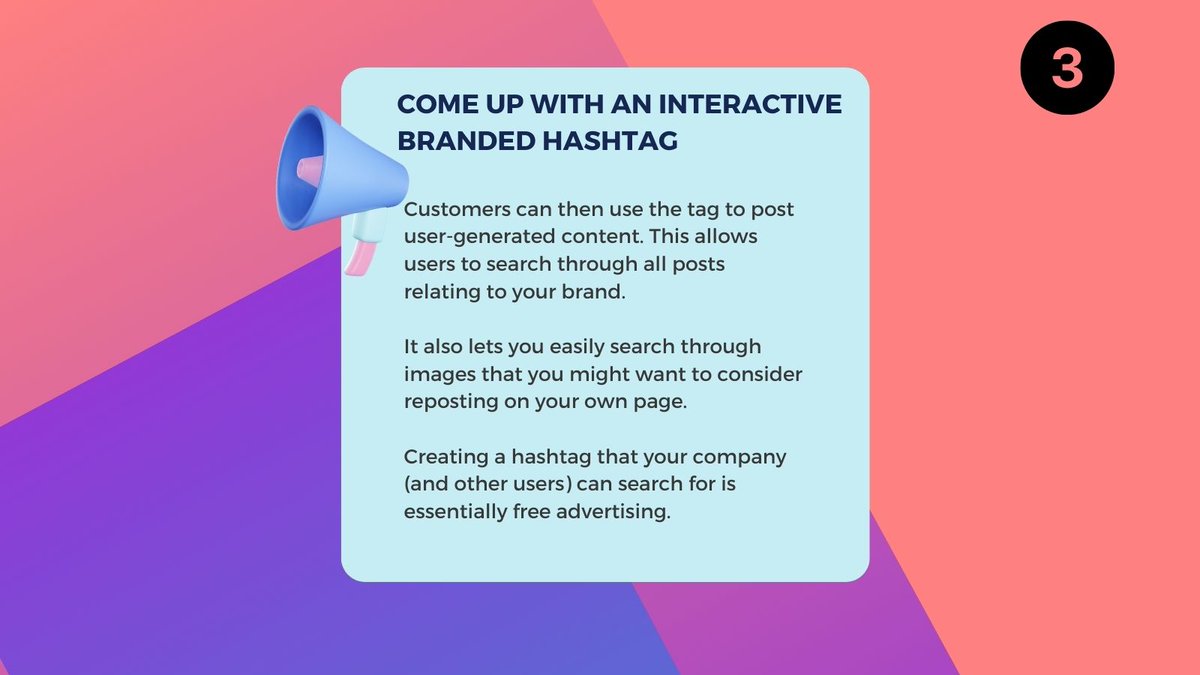 3

COME UP WITH AN INTERACTIVE BRANDED HASHTAG

Customers can then use the tag to post user-generated content. This allows users to search through all posts relating to your brand.

It also lets you easily search through images that you might want to consider reposting on your own page.

Creating a hashtag that your company (and other users) can search for is essentially free advertising.